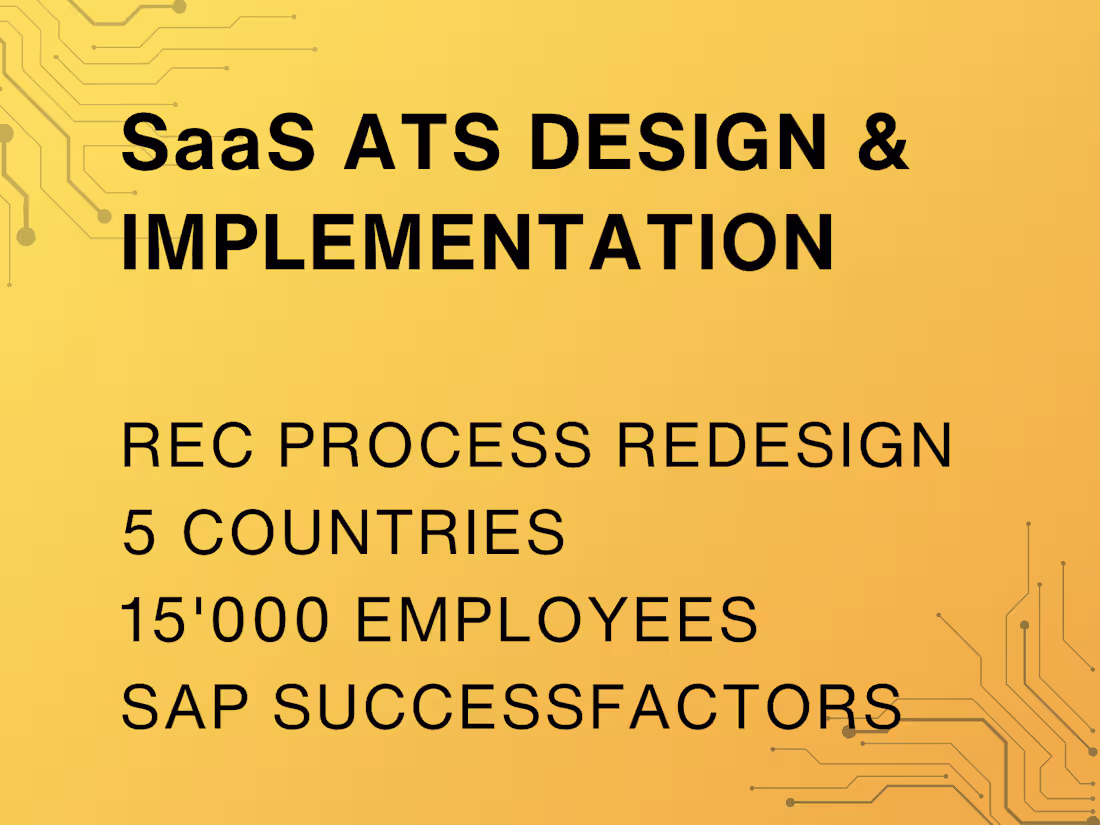 SaaS ATS DESIGN & IMPLEMENTATION

REC PROCESS REDESIGN
5 COUNTRIES
15'000 EMPLOYEES
SAP SUCCESSFACTORS